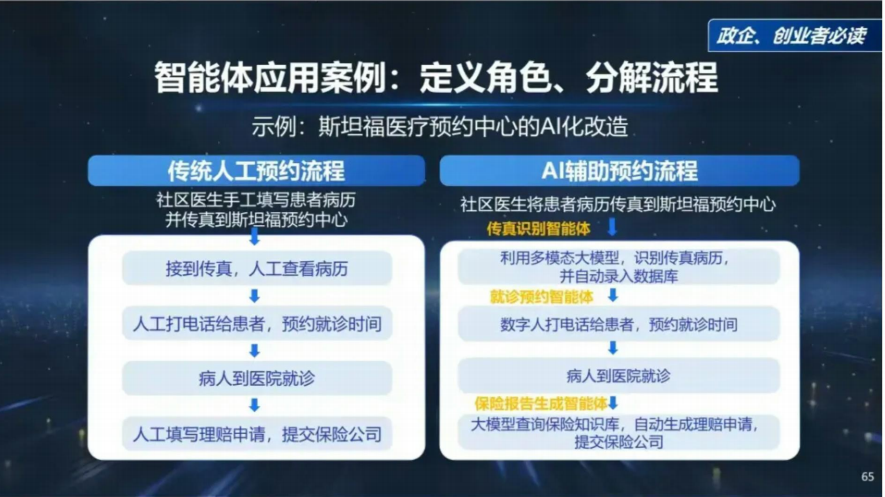 政企、创业者必读

智能体应用案例：定义角色、分解流程

示例：斯坦福医疗预约中心的AI化改造

传统人工预约流程

社区医生手工填写患者病历并传真到斯坦福预约中心

接到传真，人工查看病历

人工打电话给患者，预约就诊时间

病人到医院就诊

人工填写理赔申请，提交保险公司

AI辅助预约流程

社区医生将患者病历传真到斯坦福预约中心

传真识别智能体

利用多模态大模型，识别传真病历，并自动录入数据库

就诊预约智能体

数字人打电话给患者，预约就诊时间

病人到医院就诊

保险报告生成智能体

大模型查询保险知识库，自动生成理赔申请，提交保险公司

65